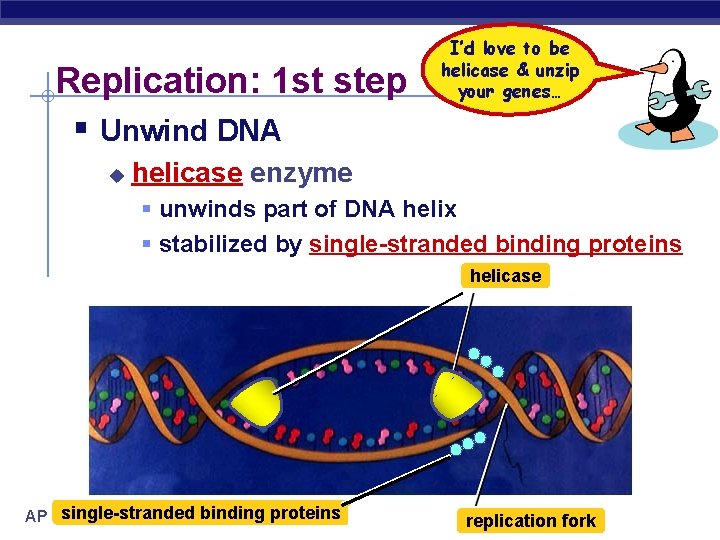 Replication: 1st step

I'd love to be helicase & unzip your genes…

Unwind DNA

helicase enzyme

unwinds part of DNA helix

stabilized by single-stranded binding proteins

helicase

AP

single-stranded binding proteins

replication fork